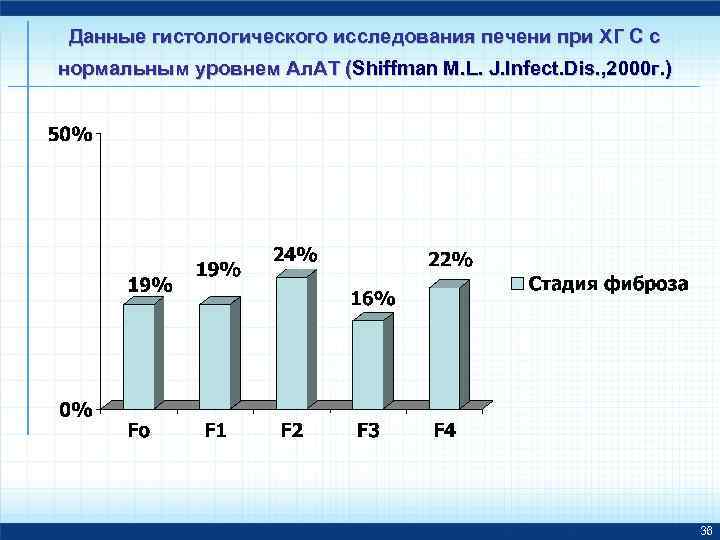 Данные гистологического исследования печени при ХГ С с нормальным уровнем АлАТ (Shiffman M.L. J.Infect.Dis.,2000г.)

50%

0%

19%

19%

24%

16%

22%

Fo

F1

F2

F3

F4

Стадия фиброза

38